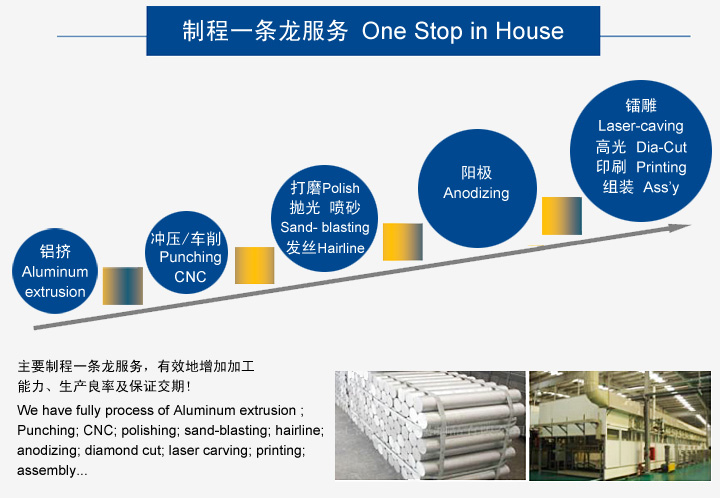 制程一条龙服务 One Stop in House

铝挤
Aluminum
extrusion

冲压/车削
Punching
CNC

打磨Polish
抛光 喷砂
Sand- blasting
发丝Hairline

阳极
Anodizing

镭雕
Laser-caving
高光 Dia-Cut
印刷 Printing
组装 Ass'y

主要制程一条龙服务，有效地增加加工能力、生产良率及保证交期！

We have fully process of Aluminum extrusion ; Punching; CNC; polishing; sand-blasting; hairline; anodizing; diamond cut; laser carving; printing; assembly...